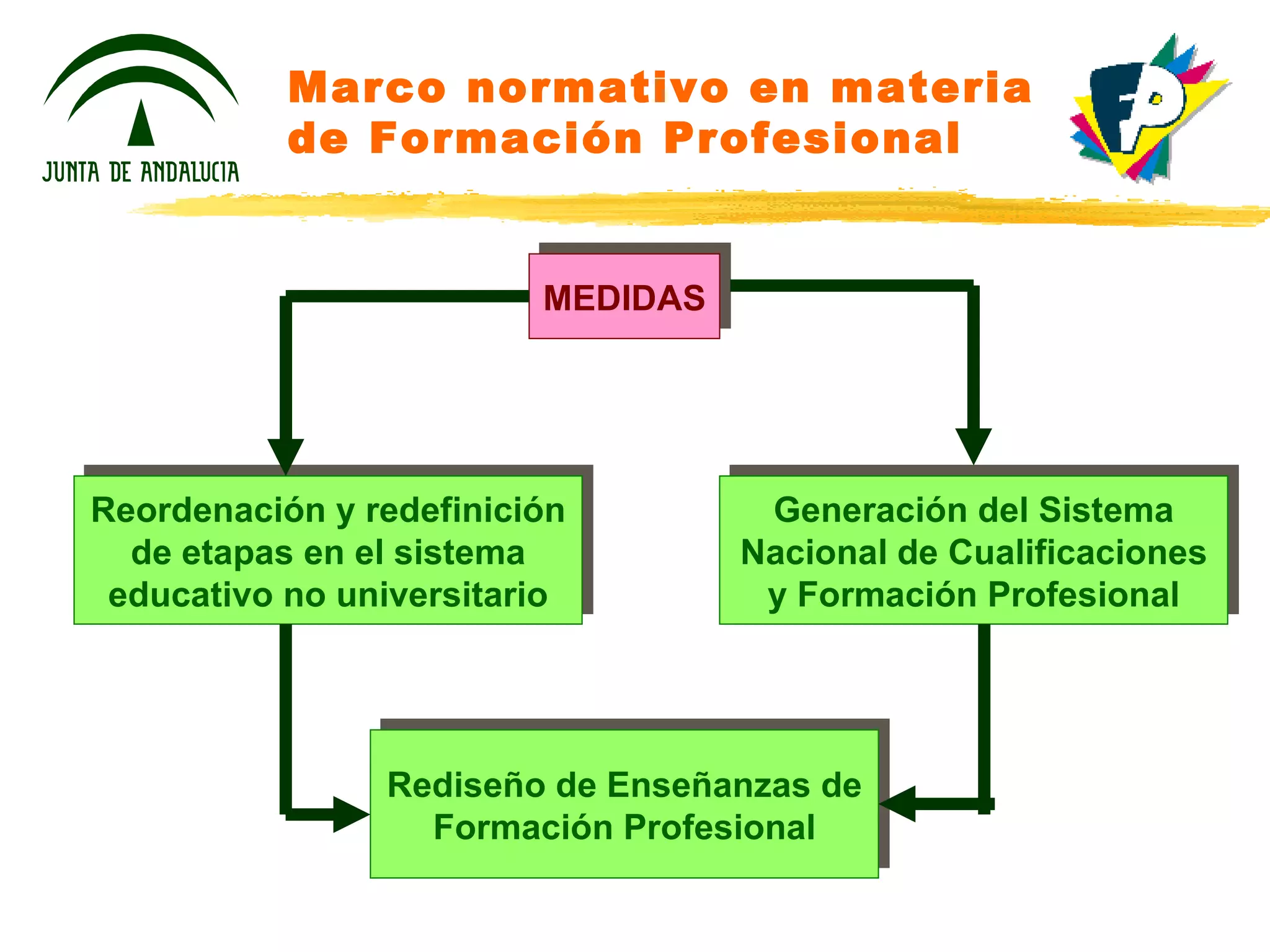 JUNTA DE ANDALUCIA

Marco normativo en materia de Formación Profesional

FP

MEDIDAS

Reordenación y redefinición de etapas en el sistema educativo no universitario

Generación del Sistema Nacional de Cualificaciones y Formación Profesional

Rediseño de Enseñanzas de Formación Profesional